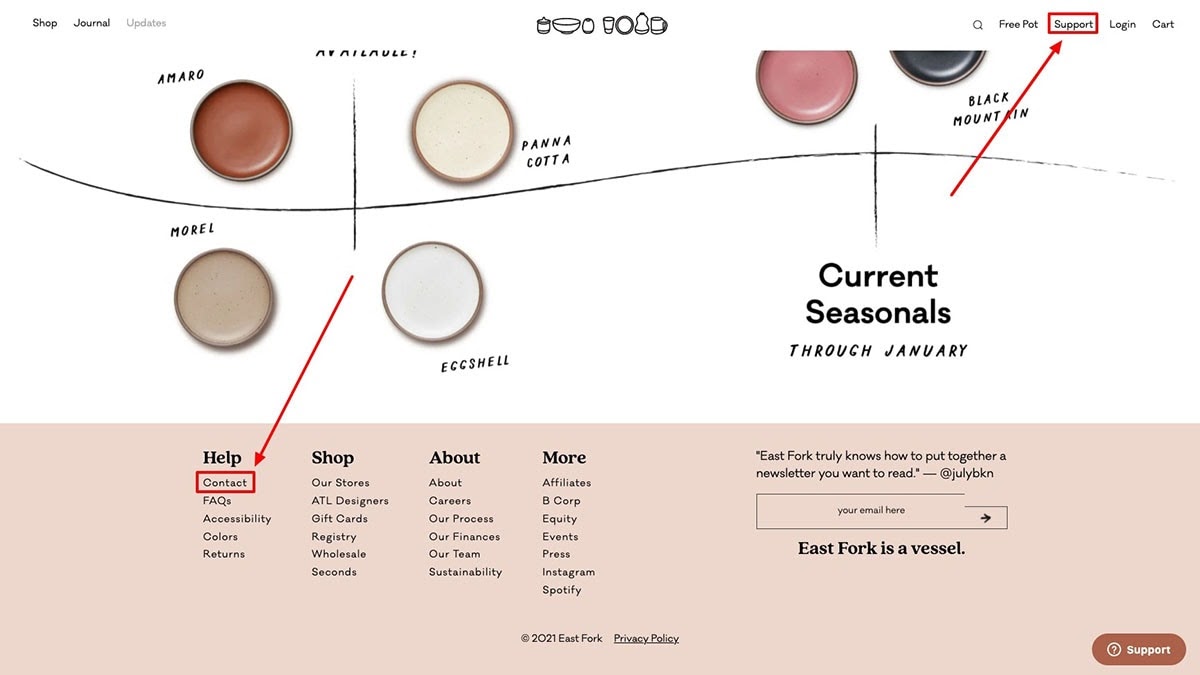 Shop Journal Updates

Free Pot Support Login Cart

AVAILABLE!

AMARO

PANNA COTTA

BLACK MOUNTAIN

MOREL

EGGSHELL

Current Seasonals

THROUGH JANUARY

Help
Contact
FAQs
Accessibility
Colors
Returns

Shop
Our Stores
ATL Designers
Gift Cards
Registry
Wholesale
Seconds

About
About
Careers
Our Process
Our Finances
Our Team
Sustainability

More
Affiliates
B Corp
Equity
Events
Press
Instagram
Spotify

"East Fork truly knows how to put together a newsletter you want to read." — @julybkn

your email here

East Fork is a vessel.

© 2021 East Fork Privacy Policy

Support